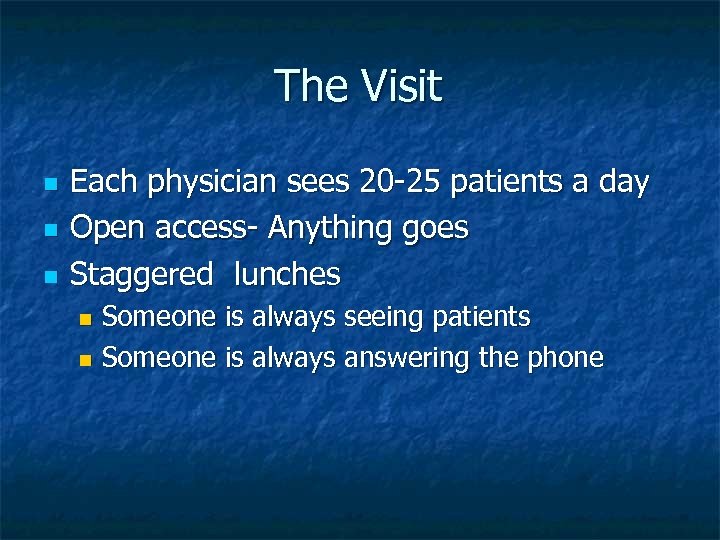 The Visit

- Each physician sees 20-25 patients a day
- Open access- Anything goes
- Staggered lunches
  - Someone is always seeing patients
  - Someone is always answering the phone